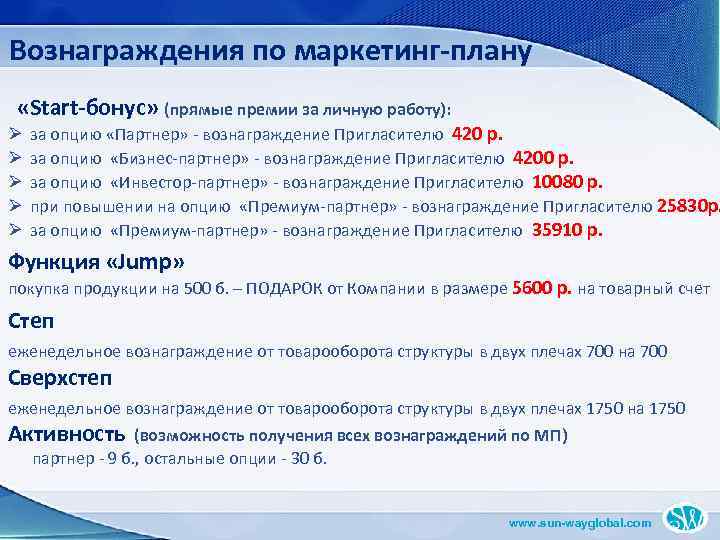 Вознаграждения по маркетинг-плану

«Start-бонус» (прямые премии за личную работу):

➢ за опцию «Партнер» - вознаграждение Пригласителю 420 р.

➢ за опцию «Бизнес-партнер» - вознаграждение Пригласителю 4200 р.

➢ за опцию «Инвестор-партнер» - вознаграждение Пригласителю 10080 р.

➢ при повышении на опцию «Премиум-партнер» - вознаграждение Пригласителю 25830р.

➢ за опцию «Премиум-партнер» - вознаграждение Пригласителю 35910 р.

Функция «Jump»

покупка продукции на 500 б. – ПОДАРОК от Компании в размере 5600 р. на товарный счет

Степ

еженедельное вознаграждение от товарооборота структуры в двух плечах 700 на 700

Сверхстеп

еженедельное вознаграждение от товарооборота структуры в двух плечах 1750 на 1750

Активность (возможность получения всех вознаграждений по МП)

партнер - 9 б., остальные опции - 30 б.

www.sun-wayglobal.com

SW